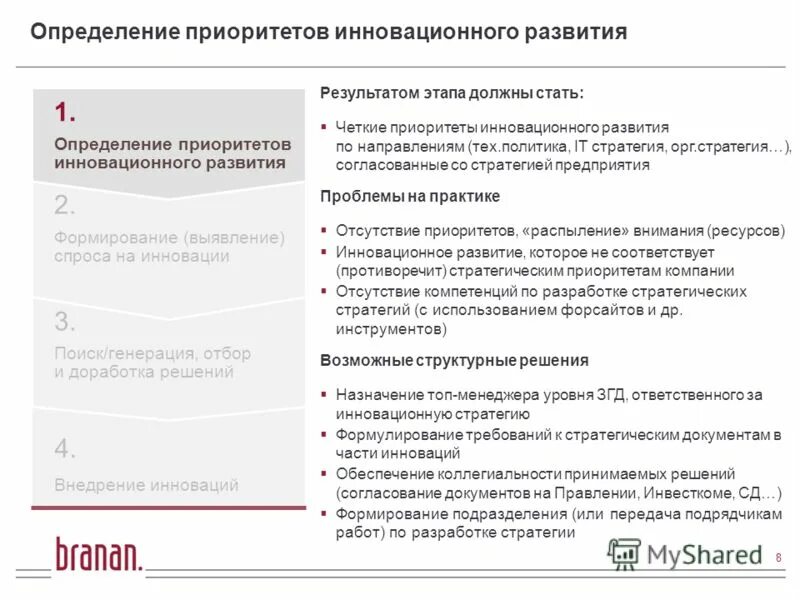 Определение приоритетов инновационного развития

1.
Определение приоритетов инновационного развития

2.
Формирование (выявление) спроса на инновации

3.
Поиск/генерация, отбор и доработка решений

4.
Внедрение инноваций

Результатом этапа должны стать:

▪ Четкие приоритеты инновационного развития по направлениям (тех.политика, IT стратегия, орг.стратегия…), согласованные со стратегией предприятия

Проблемы на практике

▪ Отсутствие приоритетов, «распыление» внимания (ресурсов)
▪ Инновационное развитие, которое не соответствует (противоречит) стратегическим приоритетам компании
▪ Отсутствие компетенций по разработке стратегических стратегий (с использованием форсайтов и др. инструментов)

Возможные структурные решения

▪ Назначение топ-менеджера уровня ЗГД, ответственного за инновационную стратегию
▪ Формулирование требований к стратегическим документам в части инноваций
▪ Обеспечение коллегиальности принимаемых решений (согласование документов на Правлении, Инвесткоме, СД…)
▪ Формирование подразделения (или передача подрядчикам работ) по разработке стратегии

branan.

MyShared

8